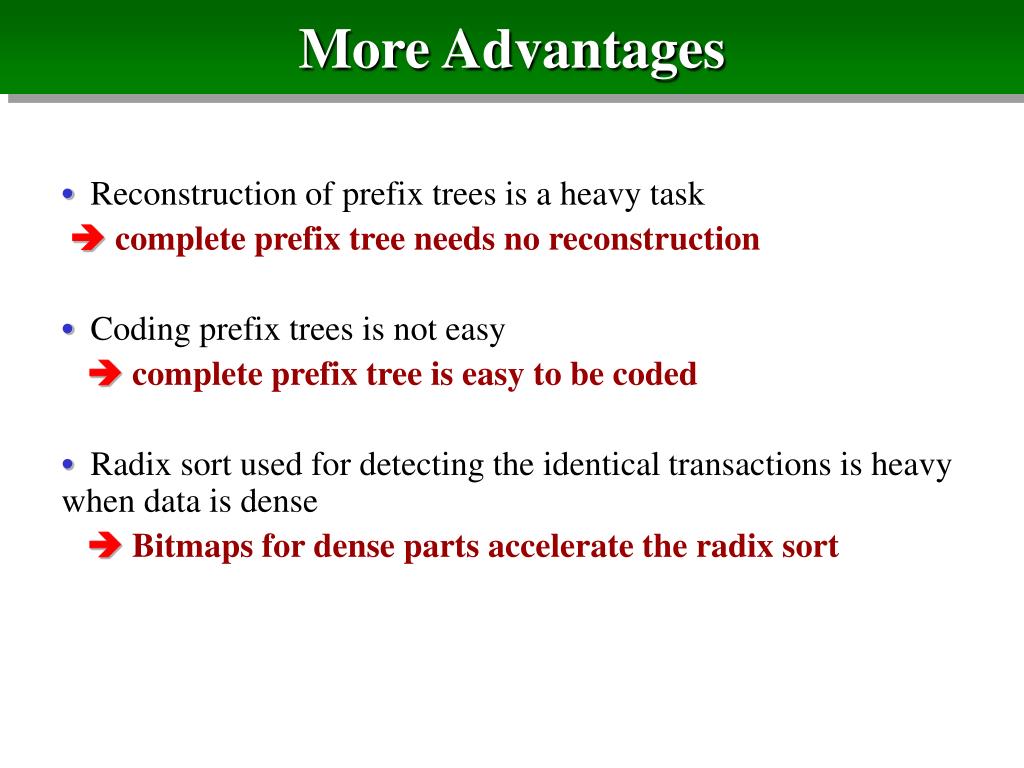 More Advantages

• Reconstruction of prefix trees is a heavy task

➔ complete prefix tree needs no reconstruction

• Coding prefix trees is not easy

➔ complete prefix tree is easy to be coded

• Radix sort used for detecting the identical transactions is heavy when data is dense

➔ Bitmaps for dense parts accelerate the radix sort